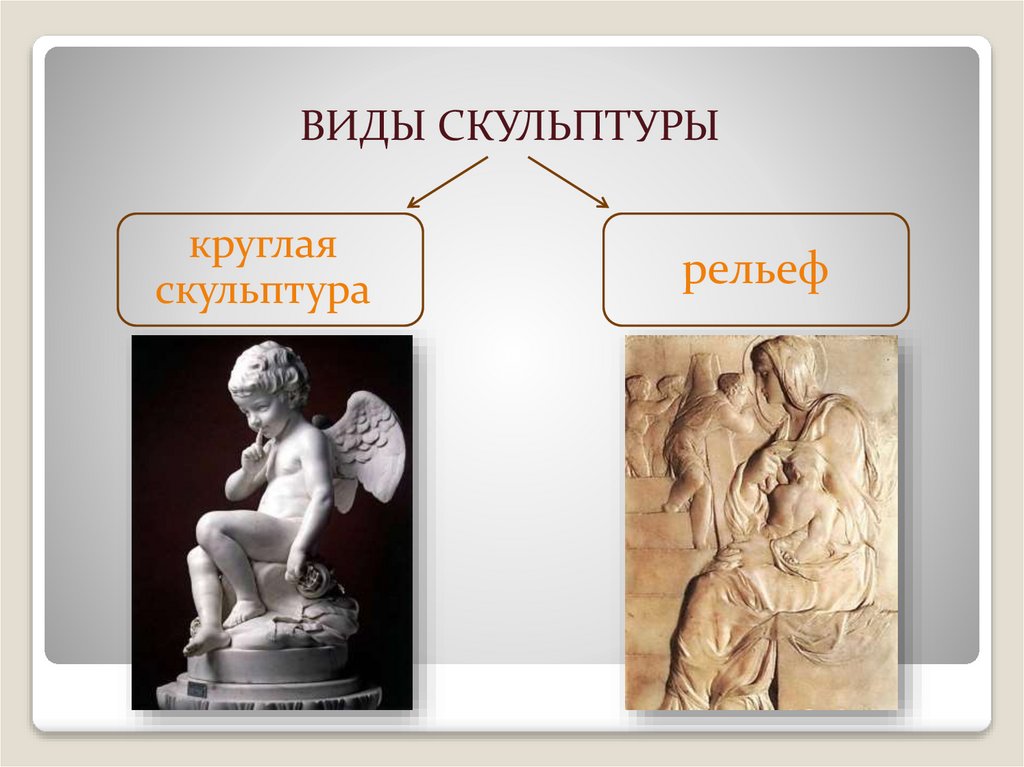 ВИДЫ СКУЛЬПТУРЫ

круглая скульптура

рельеф